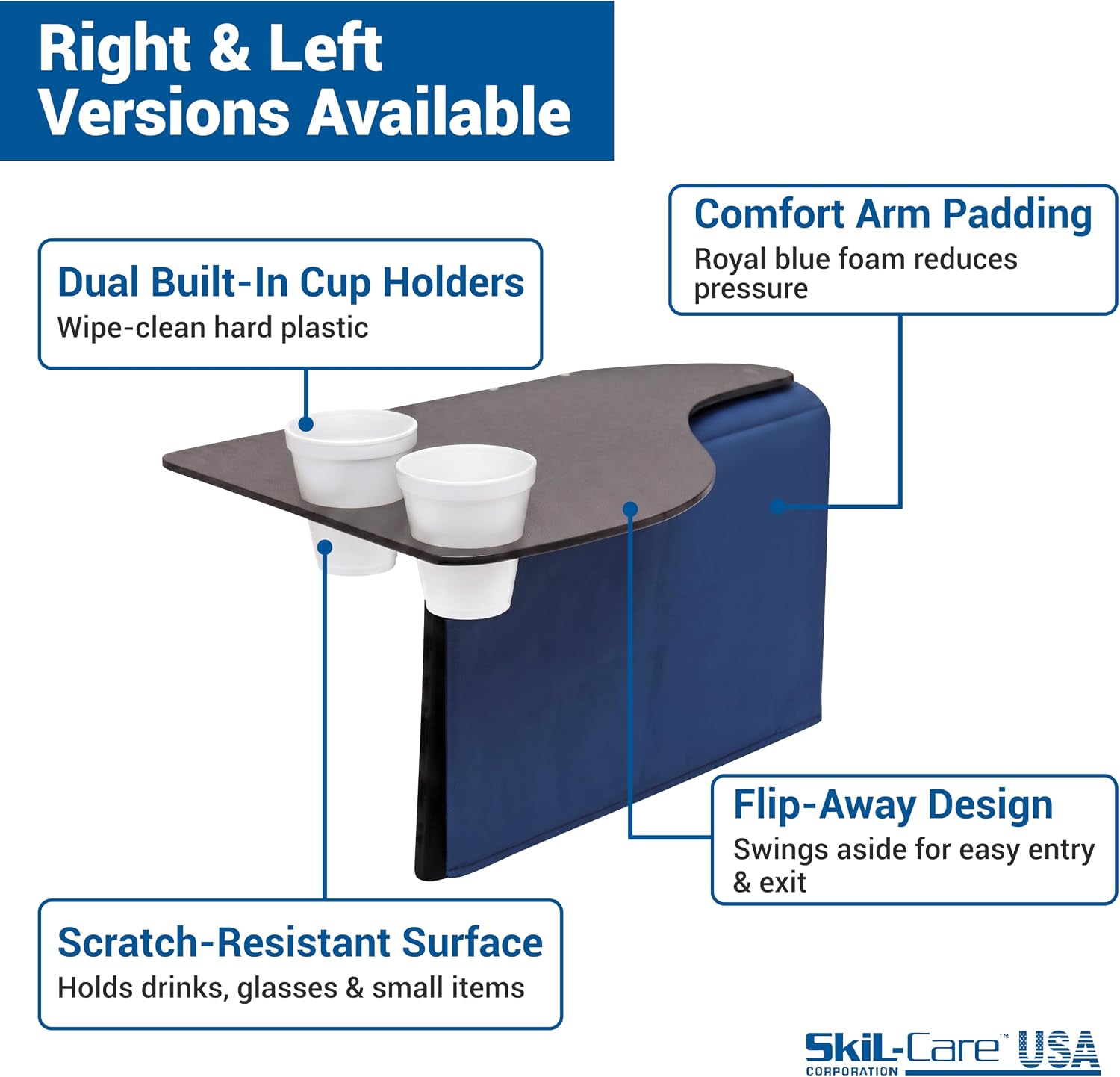 Right & Left Versions Available

Dual Built-In Cup Holders
Wipe-clean hard plastic

Comfort Arm Padding
Royal blue foam reduces pressure

Flip-Away Design
Swings aside for easy entry & exit

Scratch-Resistant Surface
Holds drinks, glasses & small items

SkiL-Care™ USA
CORPORATION